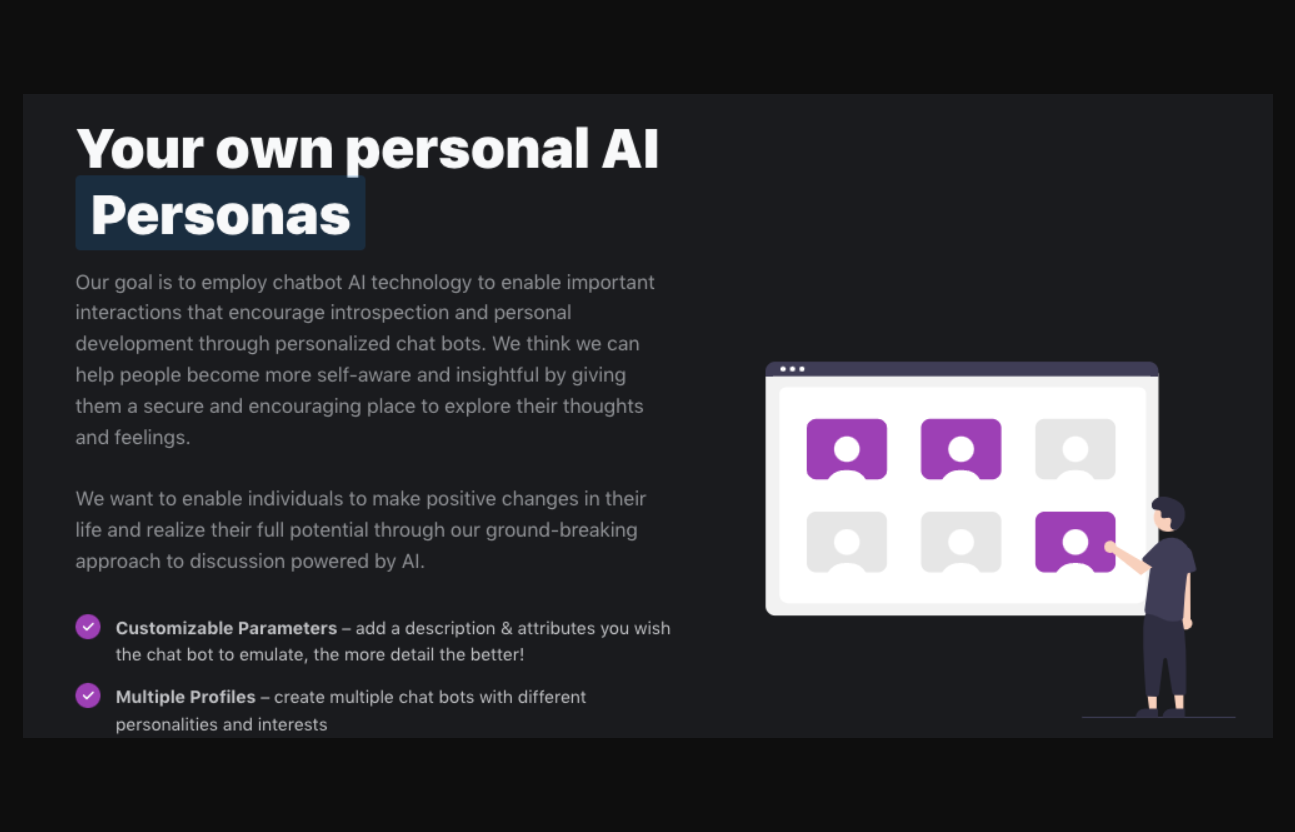 Your own personal AI
Personas

Our goal is to employ chatbot AI technology to enable important interactions that encourage introspection and personal development through personalized chat bots. We think we can help people become more self-aware and insightful by giving them a secure and encouraging place to explore their thoughts and feelings.

We want to enable individuals to make positive changes in their life and realize their full potential through our ground-breaking approach to discussion powered by AI.

Customizable Parameters – add a description & attributes you wish the chat bot to emulate, the more detail the better!

Multiple Profiles – create multiple chat bots with different personalities and interests